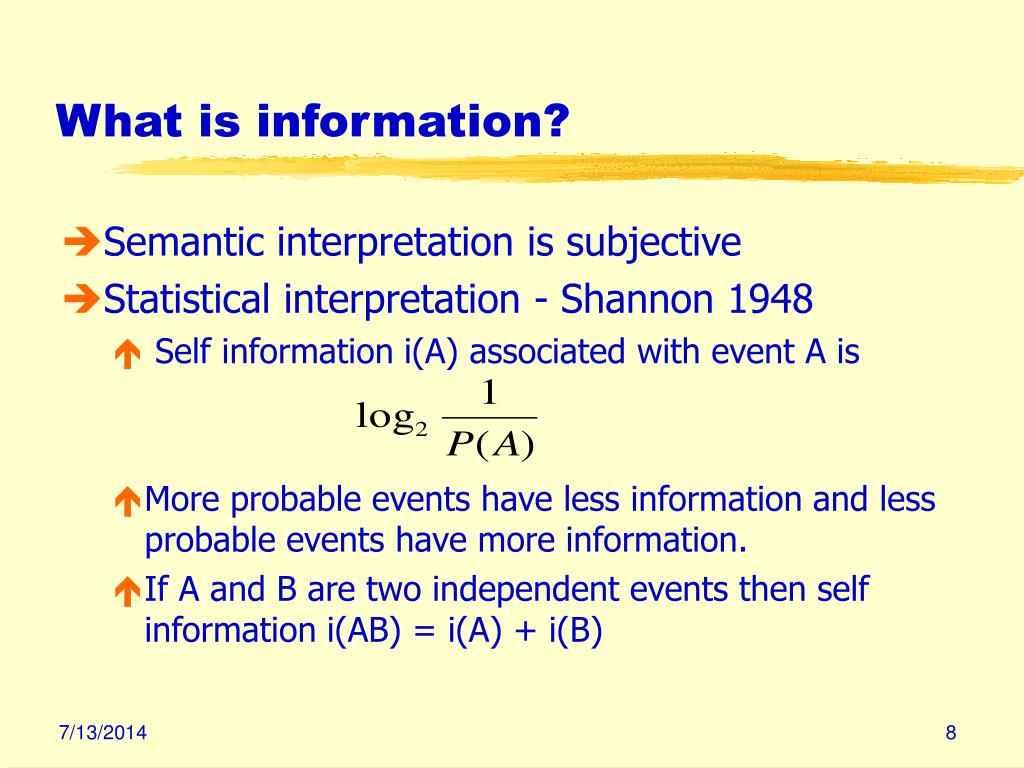 What is information?

Semantic interpretation is subjective

Statistical interpretation - Shannon 1948

Self information i(A) associated with event A is

$\log_2 \frac{1}{P(A)}$

More probable events have less information and less probable events have more information.

If A and B are two independent events then self information i(AB) = i(A) + i(B)

7/13/2014

8